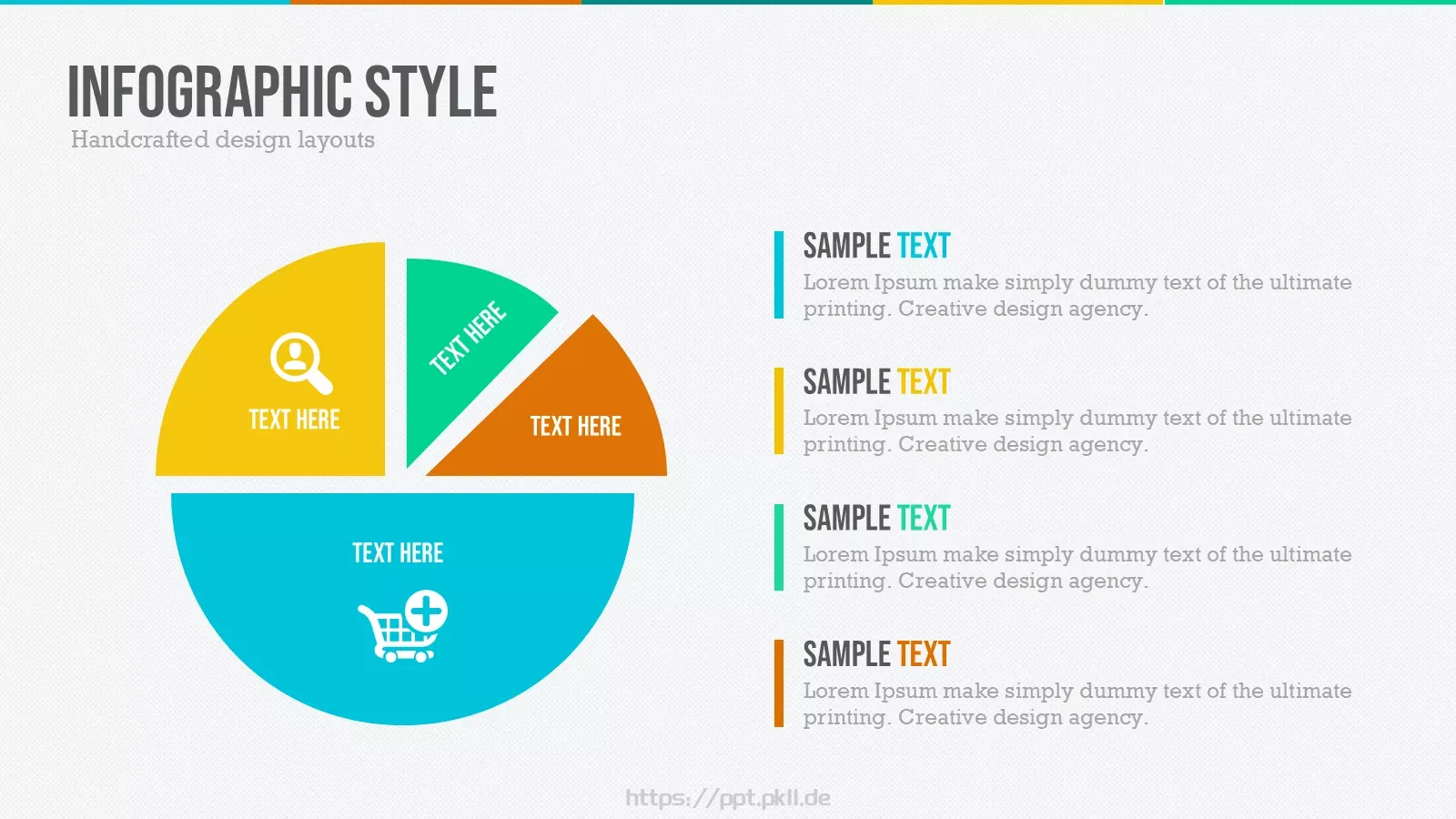 INFOGRAPHIC STYLE
Handcrafted design layouts

TEXT HERE

TEXT HERE

TEXT HERE

TEXT HERE

SAMPLE TEXT
Lorem Ipsum make simply dummy text of the ultimate printing. Creative design agency.

SAMPLE TEXT
Lorem Ipsum make simply dummy text of the ultimate printing. Creative design agency.

SAMPLE TEXT
Lorem Ipsum make simply dummy text of the ultimate printing. Creative design agency.

SAMPLE TEXT
Lorem Ipsum make simply dummy text of the ultimate printing. Creative design agency.

https://ppt.pkll.de